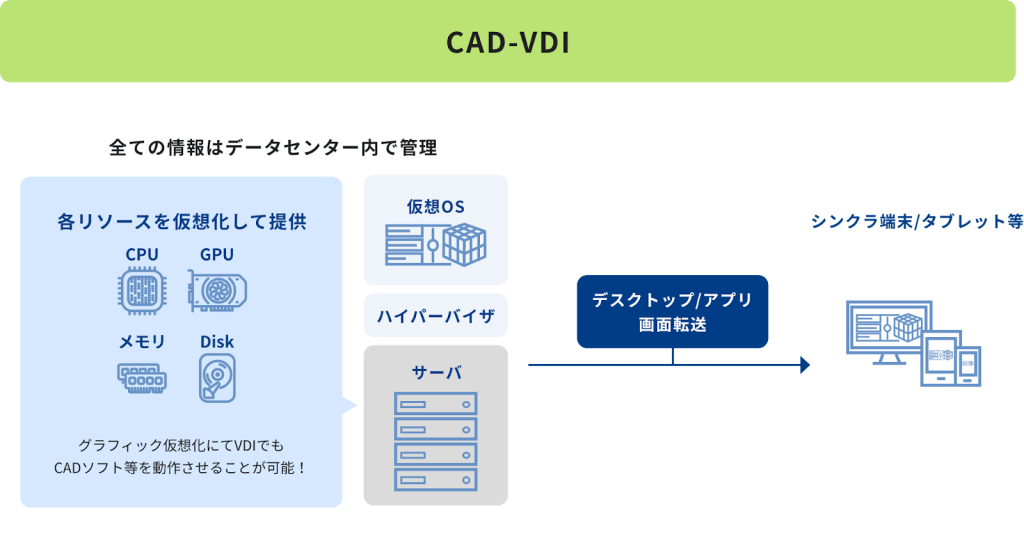 CAD-VDI

全ての情報はデータセンター内で管理

各リソースを仮想化して提供

CPU

GPU

メモリ

Disk

グラフィック仮想化にてVDIでも
CADソフト等を動作させることが可能！

仮想OS

ハイパーバイザ

サーバ

デスクトップ/アプリ
画面転送

シンクラ端末/タブレット等